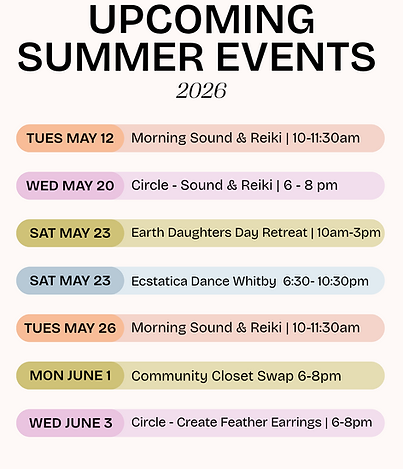 UPCOMING SUMMER EVENTS
2026

TUES MAY 12 Morning Sound & Reiki | 10-11:30am

WED MAY 20 Circle - Sound & Reiki | 6 - 8 pm

SAT MAY 23 Earth Daughters Day Retreat | 10am-3pm

SAT MAY 23 Ecstatica Dance Whitby 6:30- 10:30pm

TUES MAY 26 Morning Sound & Reiki | 10-11:30am

MON JUNE 1 Community Closet Swap 6-8pm

WED JUNE 3 Circle - Create Feather Earrings | 6-8pm